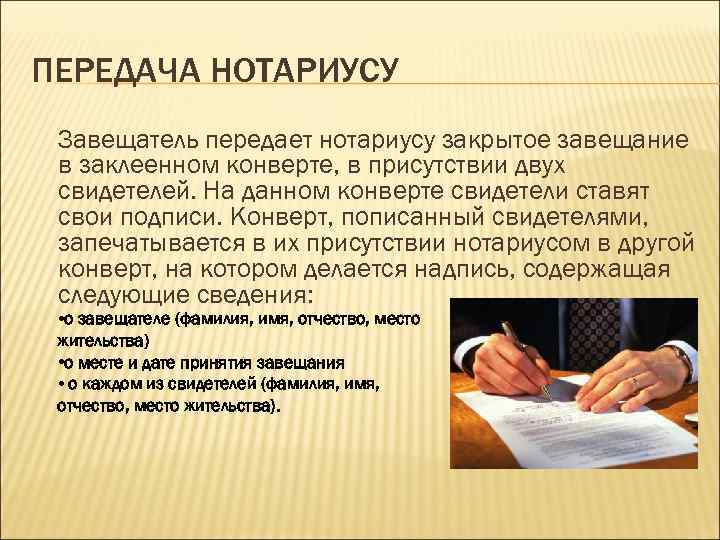 ПЕРЕДАЧА НОТАРИУСУ

Завещатель передает нотариусу закрытое завещание в заклеенном конверте, в присутствии двух свидетелей. На данном конверте свидетели ставят свои подписи. Конверт, пописанный свидетелями, запечатывается в их присутствии нотариусом в другой конверт, на котором делается надпись, содержащая следующие сведения:

•о завещателе (фамилия, имя, отчество, место жительства)
•о месте и дате принятия завещания
• о каждом из свидетелей (фамилия, имя, отчество, место жительства).